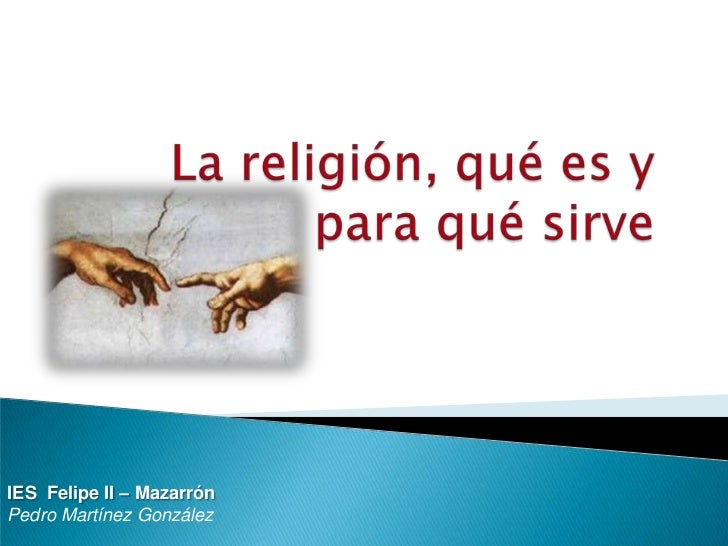 La religión, qué es y para qué sirve

IES Felipe II – Mazarrón
Pedro Martínez González